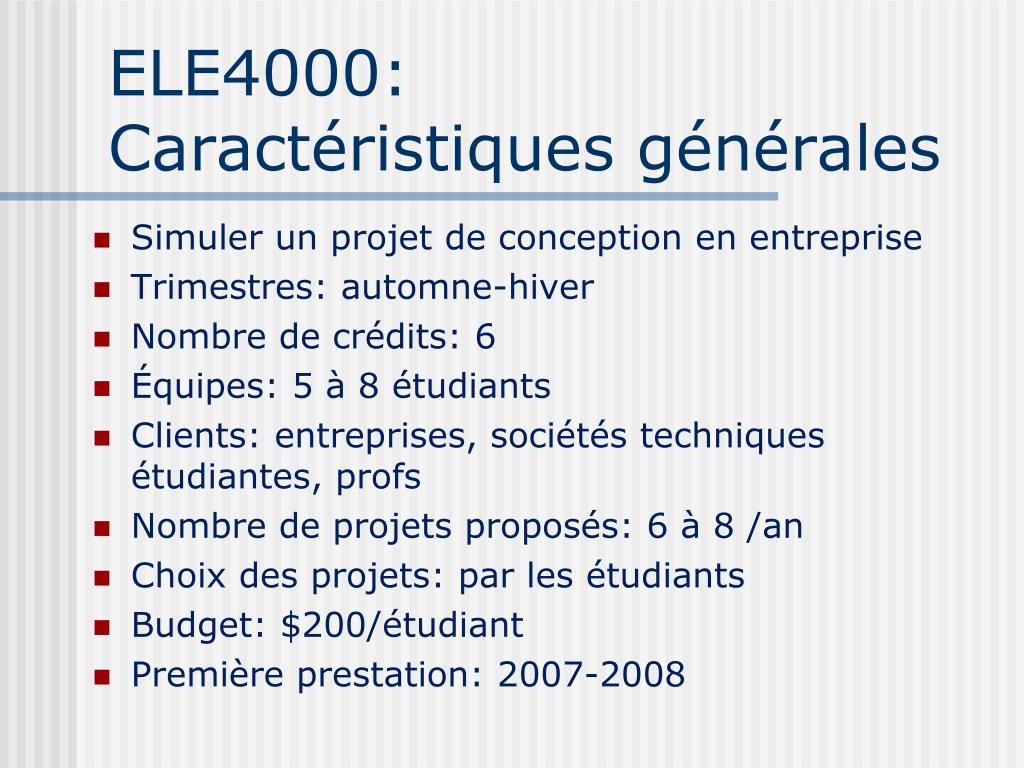 ELE4000: Caractéristiques générales

- Simuler un projet de conception en entreprise
- Trimestres: automne-hiver
- Nombre de crédits: 6
- Équipes: 5 à 8 étudiants
- Clients: entreprises, sociétés techniques étudiantes, profs
- Nombre de projets proposés: 6 à 8 /an
- Choix des projets: par les étudiants
- Budget: \$200/étudiant
- Première prestation: 2007-2008